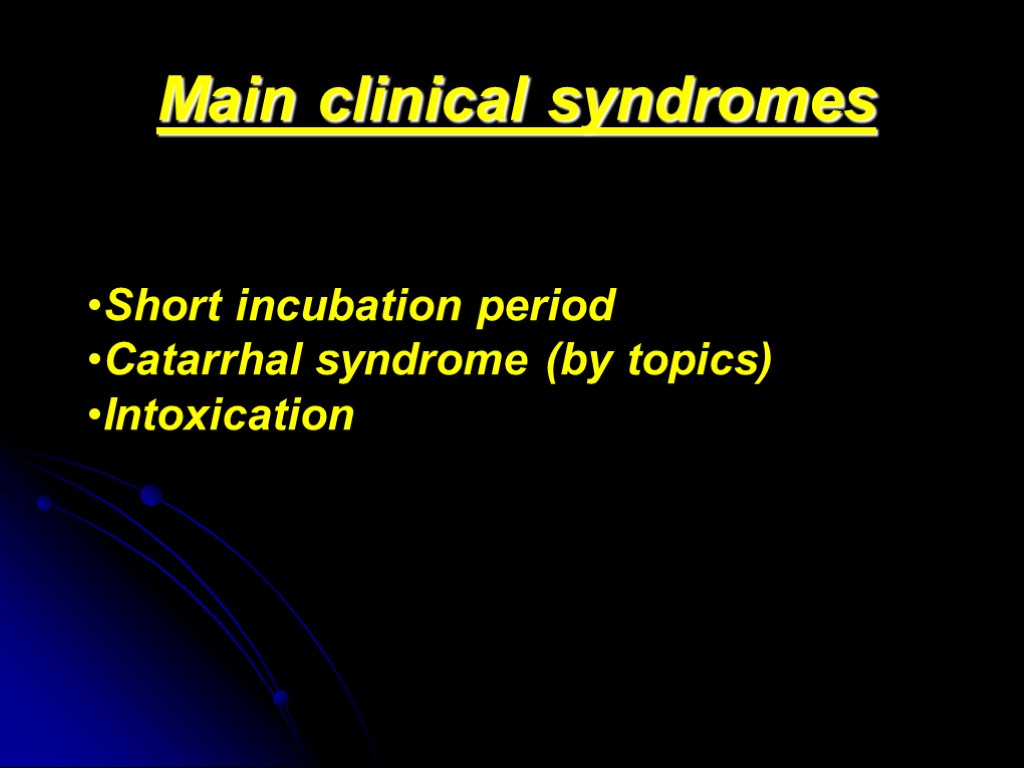 Main clinical syndromes

•Short incubation period
•Catarrhal syndrome (by topics)
•Intoxication